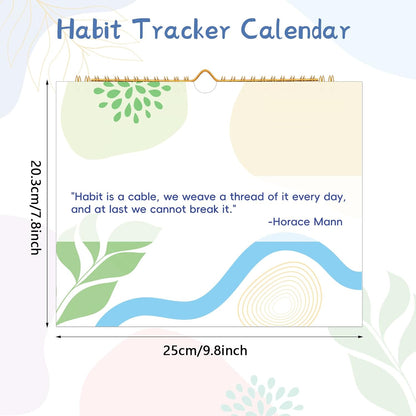 Habit Tracker Calendar

20.3cm/7.8inch

"Habit is a cable, we weave a thread of it every day, and at last we cannot break it."

-Horace Mann

25cm/9.8inch